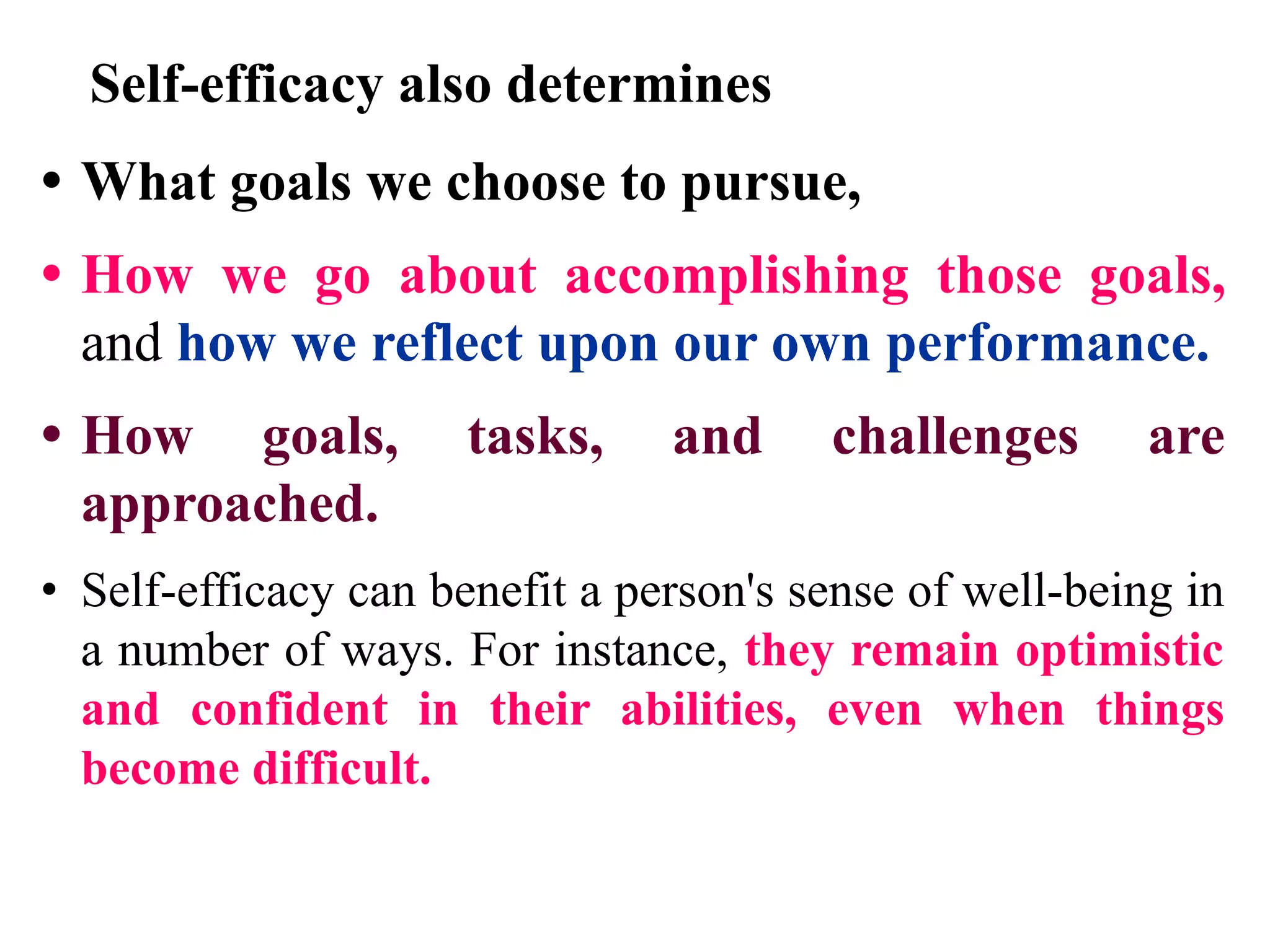 Self-efficacy also determines

• What goals we choose to pursue,

• How we go about accomplishing those goals, and how we reflect upon our own performance.

• How goals, tasks, and challenges are approached.

• Self-efficacy can benefit a person's sense of well-being in a number of ways. For instance, they remain optimistic and confident in their abilities, even when things become difficult.